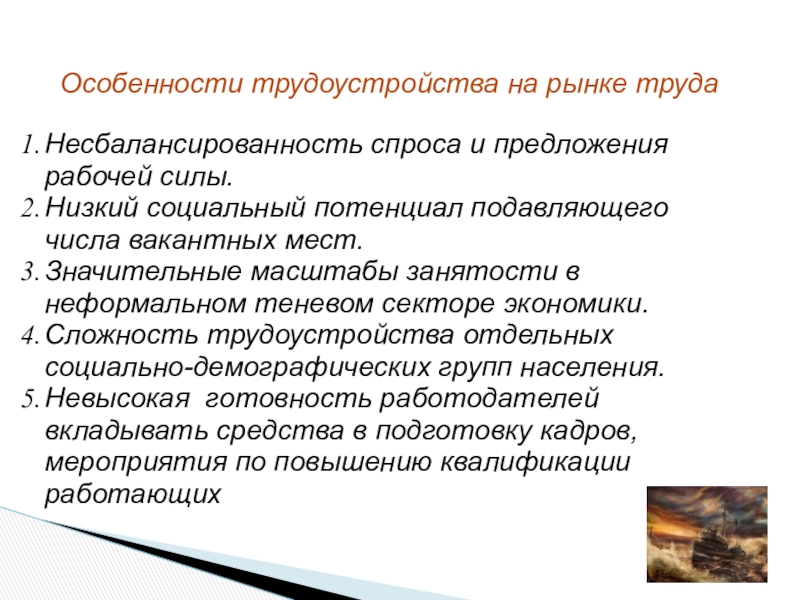 Особенности трудоустройства на рынке труда

1. Несбалансированность спроса и предложения рабочей силы.
2. Низкий социальный потенциал подавляющего числа вакантных мест.
3. Значительные масштабы занятости в неформальном теневом секторе экономики.
4. Сложность трудоустройства отдельных социально-демографических групп населения.
5. Невысокая готовность работодателей вкладывать средства в подготовку кадров, мероприятия по повышению квалификации работающих